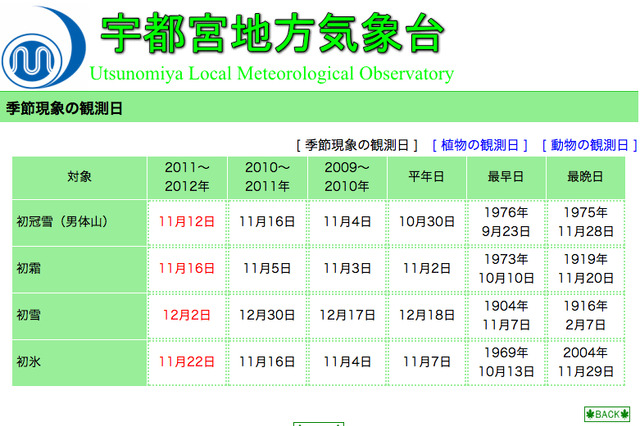 宇都宮地方気象台
Utsunomiya Local Meteorological Observatory

季節現象の観測日

[ 季節現象の観測日 ] [ 植物の観測日 ] [ 動物の観測日 ]

| 対象 | 2011～2012年 | 2010～2011年 | 2009～2010年 | 平年日 | 最早日 | 最晩日 |
|---|---|---|---|---|---|---|
| 初冠雪（男体山） | 11月12日 | 11月16日 | 11月4日 | 10月30日 | 1976年 9月23日 | 1975年 11月28日 |
| 初霜 | 11月16日 | 11月5日 | 11月3日 | 11月2日 | 1973年 10月10日 | 1919年 11月20日 |
| 初雪 | 12月2日 | 12月30日 | 12月17日 | 12月18日 | 1904年 11月7日 | 1916年 2月7日 |
| 初氷 | 11月22日 | 11月16日 | 11月4日 | 11月7日 | 1969年 10月13日 | 2004年 11月29日 |

BACK